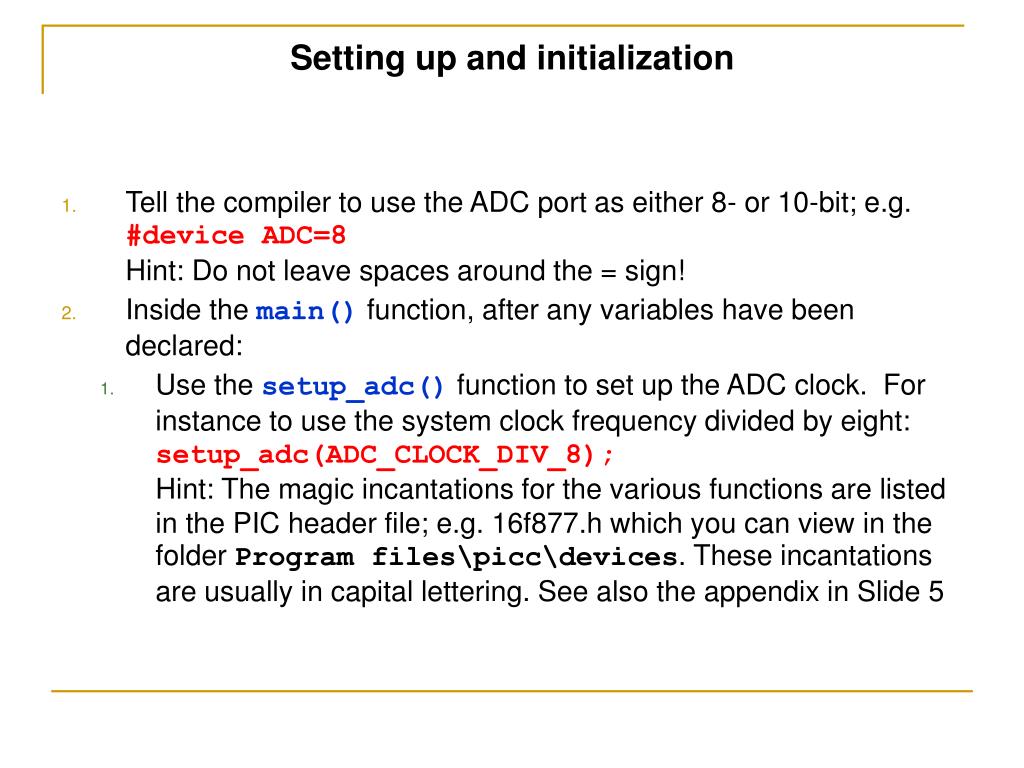 Setting up and initialization

1. Tell the compiler to use the ADC port as either 8- or 10-bit; e.g. #device ADC=8
Hint: Do not leave spaces around the = sign!

2. Inside the main() function, after any variables have been declared:

1. Use the setup_adc() function to set up the ADC clock. For instance to use the system clock frequency divided by eight: setup_adc(ADC_CLOCK_DIV_8);
Hint: The magic incantations for the various functions are listed in the PIC header file; e.g. 16f877.h which you can view in the folder Program files\picc\devices. These incantations are usually in capital lettering. See also the appendix in Slide 5